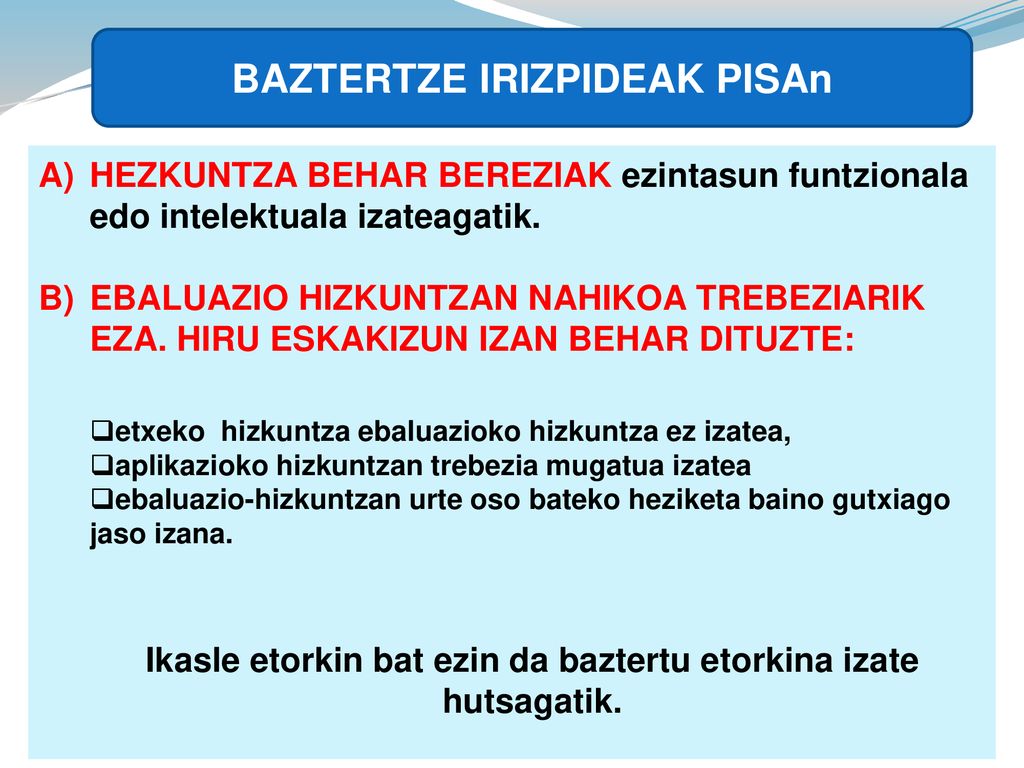 BAZTERTZE IRIZPIDEAK PISAn

A) HEZKUNTZA BEHAR BEREZIAK ezintasun funtzionala edo intelektuala izateagatik.

B) EBALUAZIO HIZKUNTZAN NAHIKOA TREBEZIARIK EZA. HIRU ESKAKIZUN IZAN BEHAR DITUZTE:

❑etxeko hizkuntza ebaluazioko hizkuntza ez izatea,
❑aplikazioko hizkuntzan trebezia mugatua izatea
❑ebaluazio-hizkuntzan urte oso bateko heziketa baino gutxiago jaso izana.

Ikasle etorkin bat ezin da baztertu etorkina izate hutsagatik.